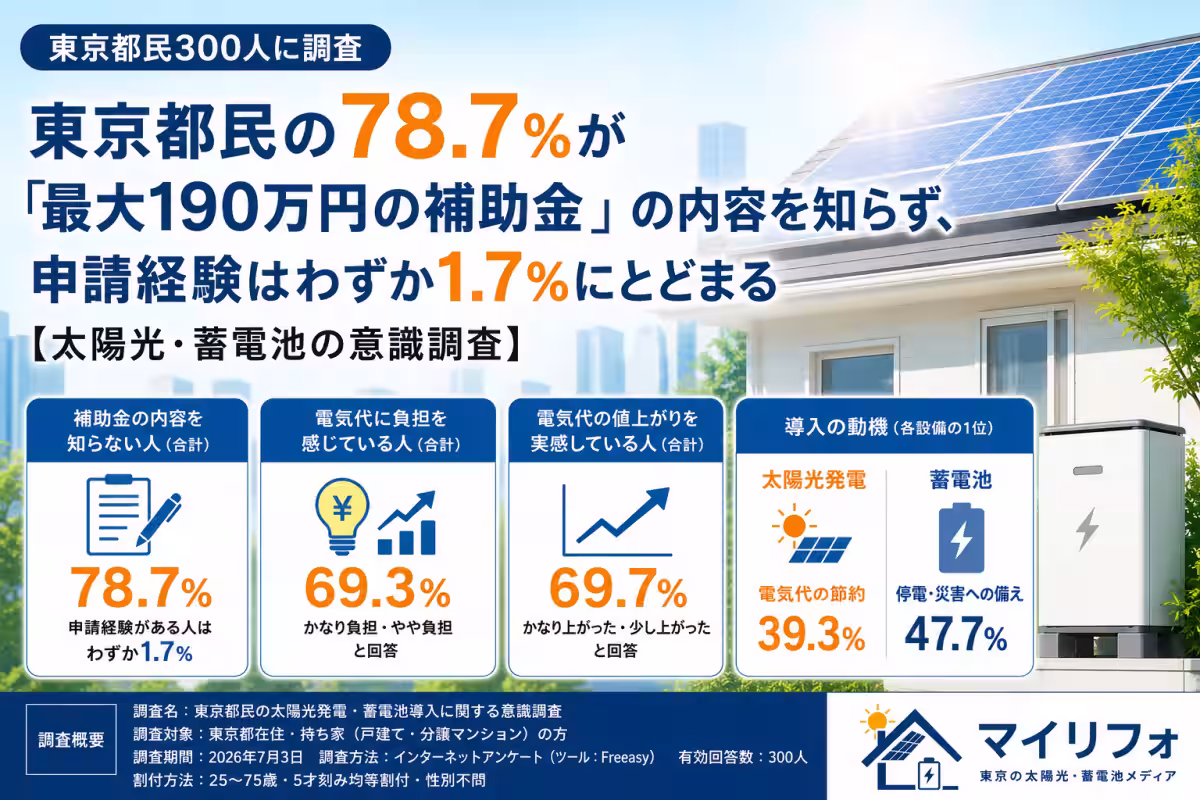 東京都民300人に調査

東京都民の78.7%が「最大190万円の補助金」の内容を知らず、申請経験はわずか1.7%にとどまる

【太陽光・蓄電池の意識調査】

補助金の内容を知らない人（合計）

78.7%

申請経験がある人はわずか1.7%

電気代に負担を感じている人（合計）

¥

69.3%

かなり負担・やや負担と回答

電気代の値上がりを実感している人（合計）

69.7%

かなり上がった・少し上がったと回答

導入の動機（各設備の1位）

太陽光発電

電気代の節約

39.3%

蓄電池

停電・災害への備え

47.7%

調査概要

調査名：東京都民の太陽光発電・蓄電池導入に関する意識調査
調査対象：東京都在住・持ち家（戸建て・分譲マンション）の方
調査期間：2026年7月3日　調査方法：インターネットアンケート（ツール：Freeasy）　有効回答数：300人
割付方法：25〜75歳・5才刻み均等割付・性別不問

マイリフォ
東京の太陽光・蓄電池メディア